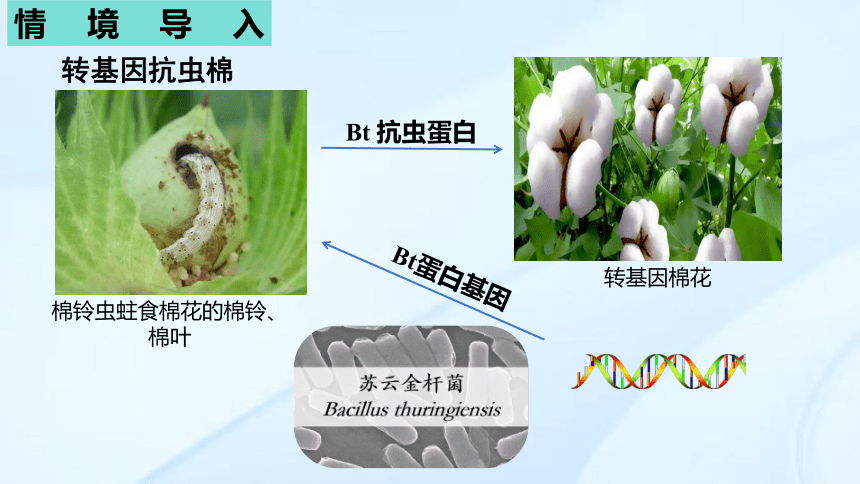 情 境 导 入

转基因抗虫棉

Bt 抗虫蛋白

Bt蛋白基因

转基因棉花

棉铃虫蛀食棉花的棉铃、棉叶

苏云金杆菌
Bacillus thuringiensis